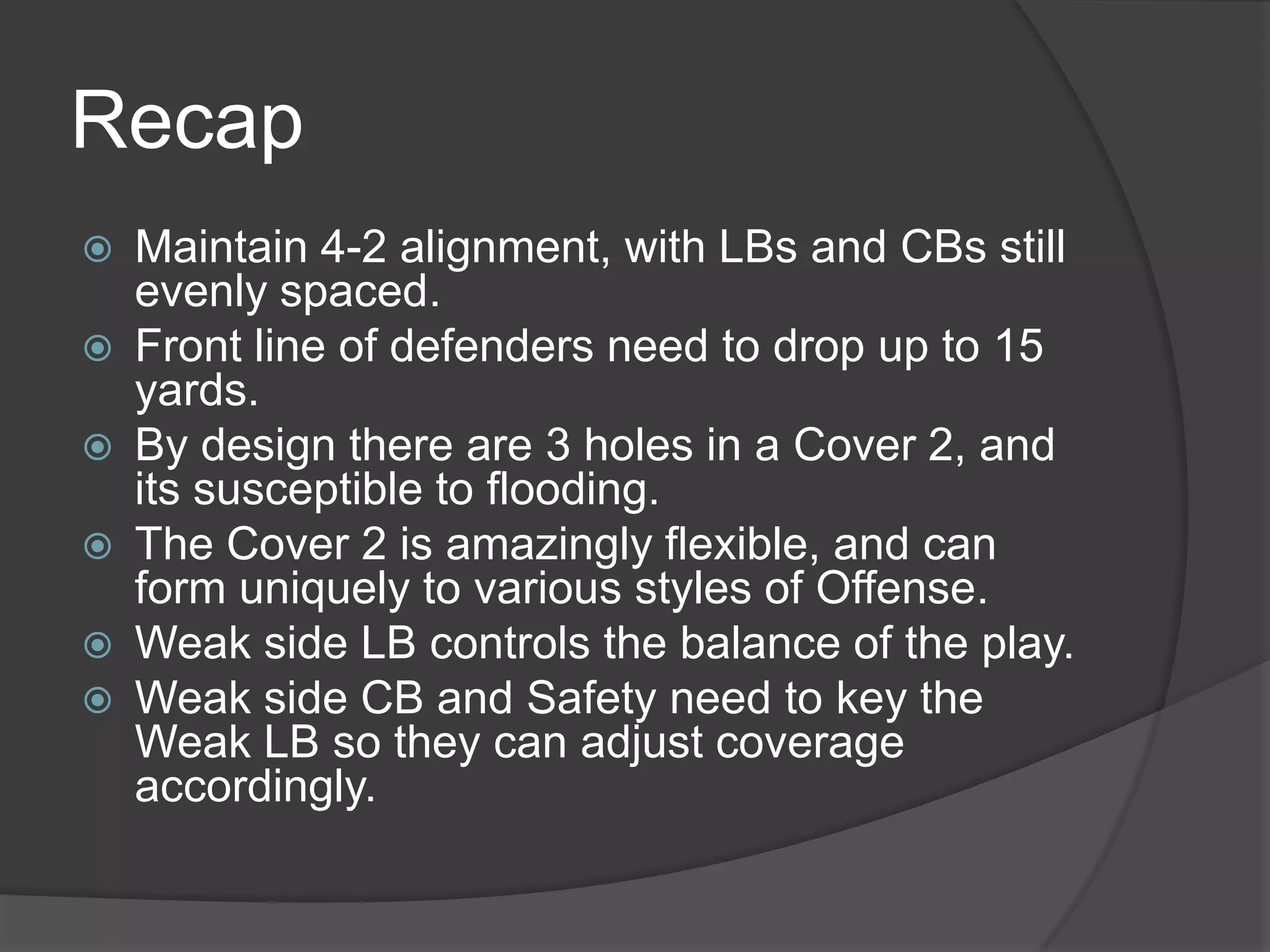 Recap

Maintain 4-2 alignment, with LBs and CBs still evenly spaced.

Front line of defenders need to drop up to 15 yards.

By design there are 3 holes in a Cover 2, and its susceptible to flooding.

The Cover 2 is amazingly flexible, and can form uniquely to various styles of Offense.

Weak side LB controls the balance of the play.

Weak side CB and Safety need to key the Weak LB so they can adjust coverage accordingly.